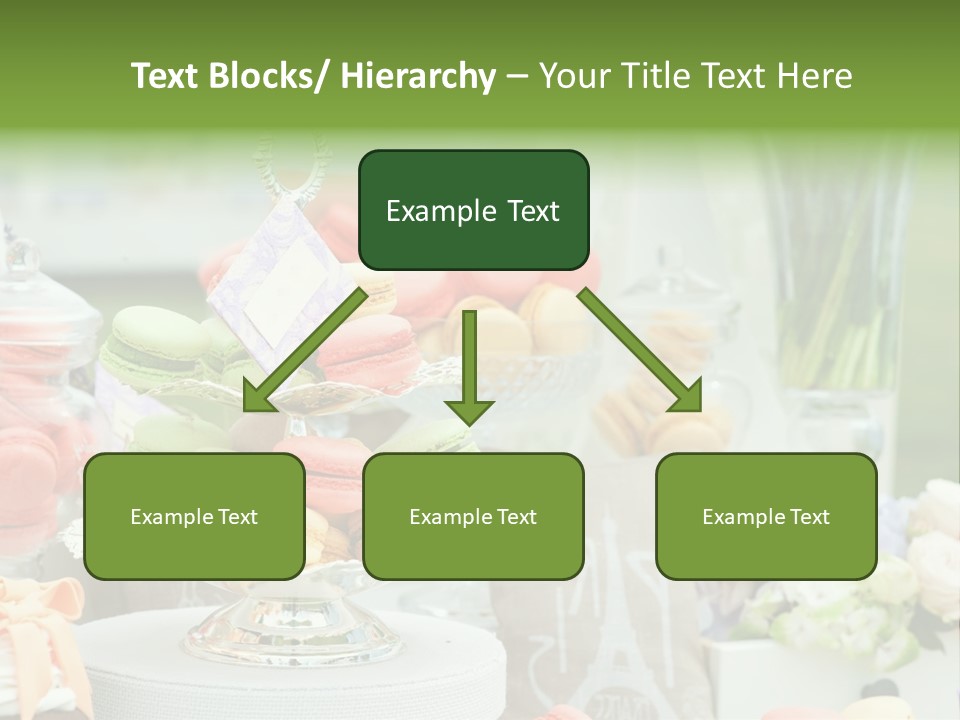 Text Blocks/ Hierarchy – Your Title Text Here

Example Text

Example Text

Example Text

Example Text